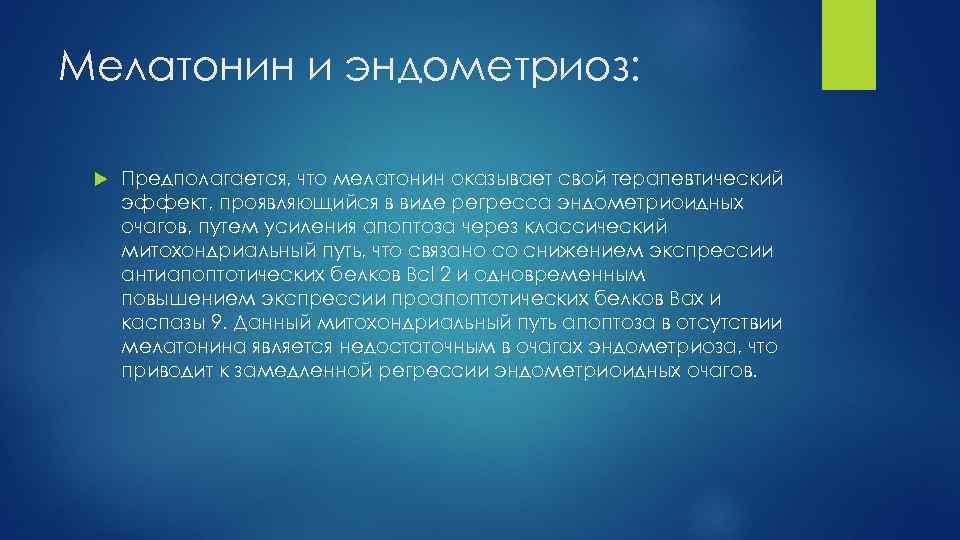 Мелатонин и эндометриоз:

Предполагается, что мелатонин оказывает свой терапевтический эффект, проявляющийся в виде регресса эндометриоидных очагов, путем усиления апоптоза через классический митохондриальный путь, что связано со снижением экспрессии антиапоптотических белков Bcl 2 и одновременным повышением экспрессии проапоптотических белков Bax и каспазы 9. Данный митохондриальный путь апоптоза в отсутствии мелатонина является недостаточным в очагах эндометриоза, что приводит к замедленной регрессии эндометриоидных очагов.